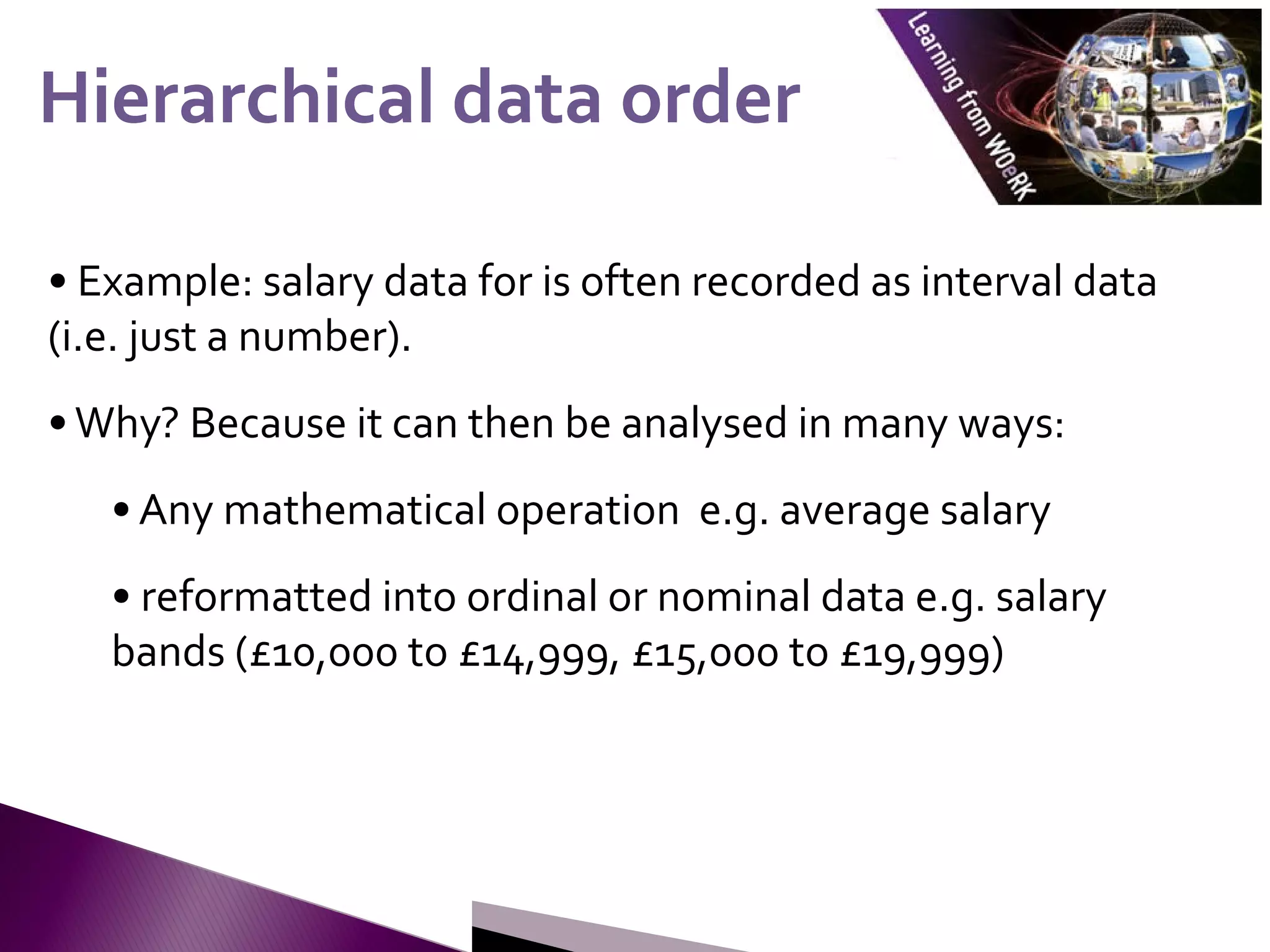 Hierarchical data order

Learning from WOeRK

• Example: salary data for is often recorded as interval data (i.e. just a number).

• Why? Because it can then be analysed in many ways:

• Any mathematical operation e.g. average salary

• reformatted into ordinal or nominal data e.g. salary bands (£10,000 to £14,999, £15,000 to £19,999)